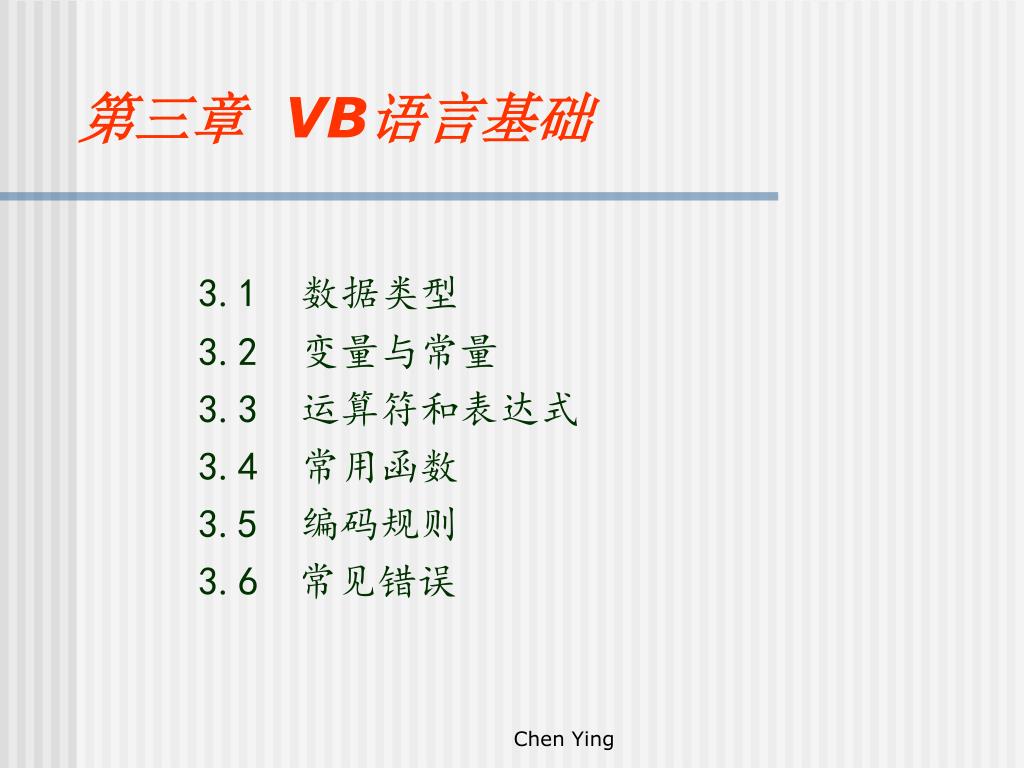 第三章 VB语言基础

3.1 数据类型
3.2 变量与常量
3.3 运算符和表达式
3.4 常用函数
3.5 编码规则
3.6 常见错误

Chen Ying